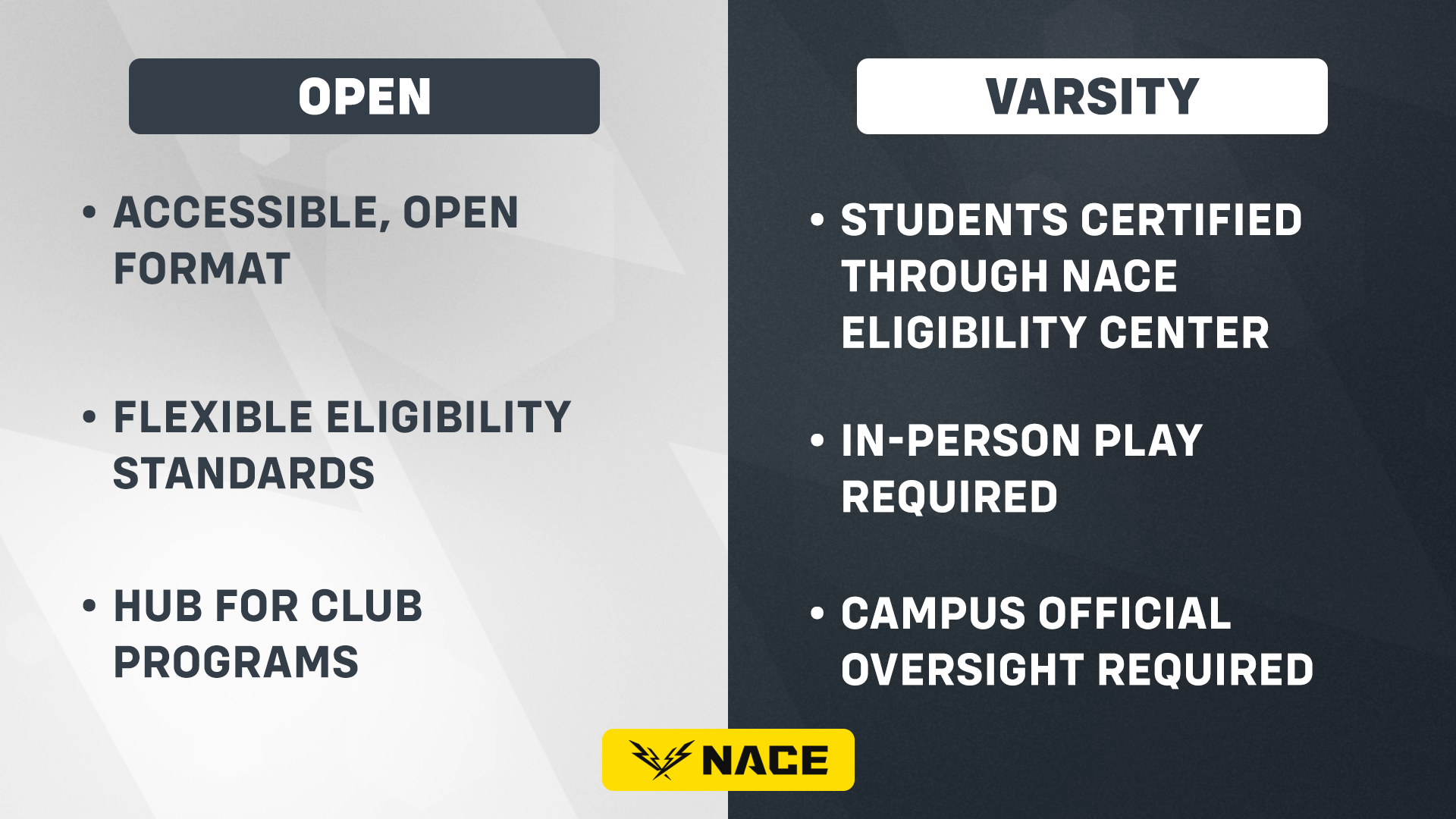 OPEN

• ACCESSIBLE, OPEN FORMAT

• FLEXIBLE ELIGIBILITY STANDARDS

• HUB FOR CLUB PROGRAMS

VARSITY

• STUDENTS CERTIFIED THROUGH NACE ELIGIBILITY CENTER

• IN-PERSON PLAY REQUIRED

• CAMPUS OFFICIAL OVERSIGHT REQUIRED

NACE